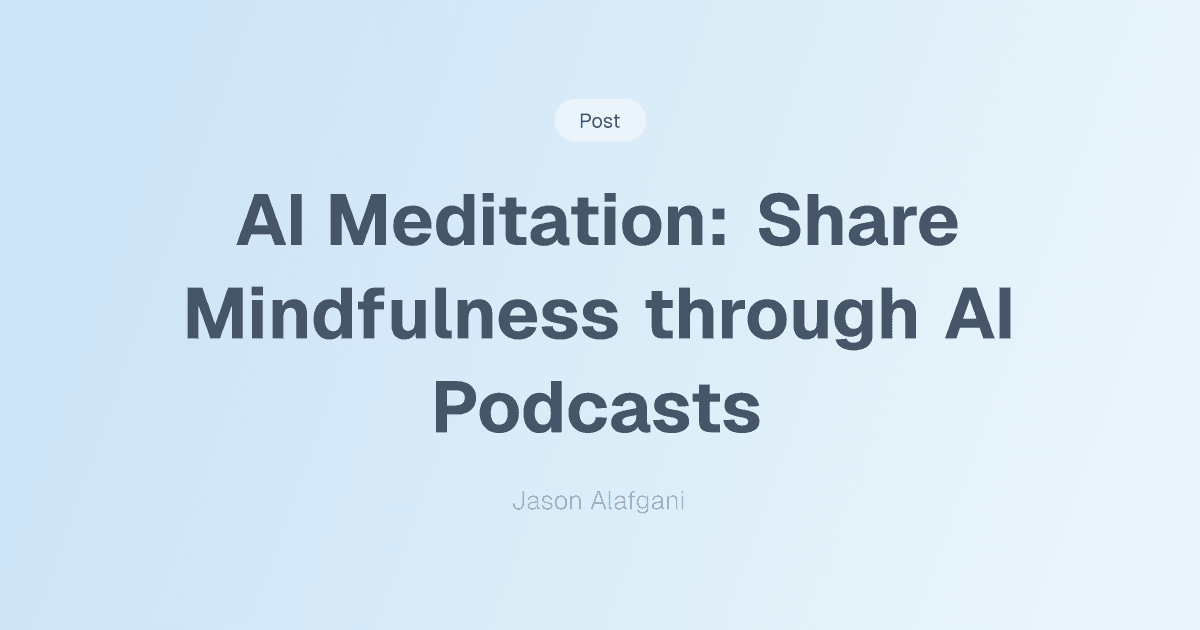 Post

AI Meditation: Share Mindfulness through AI Podcasts

Jason Alafgani